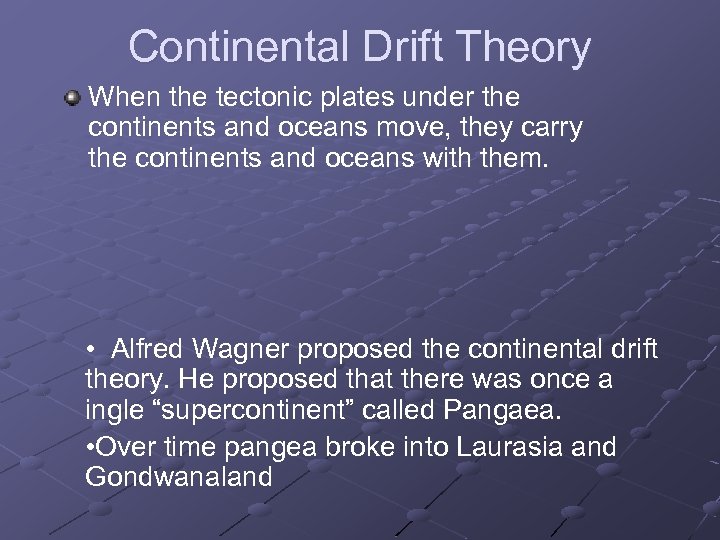 Continental Drift Theory

When the tectonic plates under the continents and oceans move, they carry the continents and oceans with them.

• Alfred Wagner proposed the continental drift theory. He proposed that there was once a ingle “supercontinent” called Pangaea.

•Over time pangea broke into Laurasia and Gondwanaland